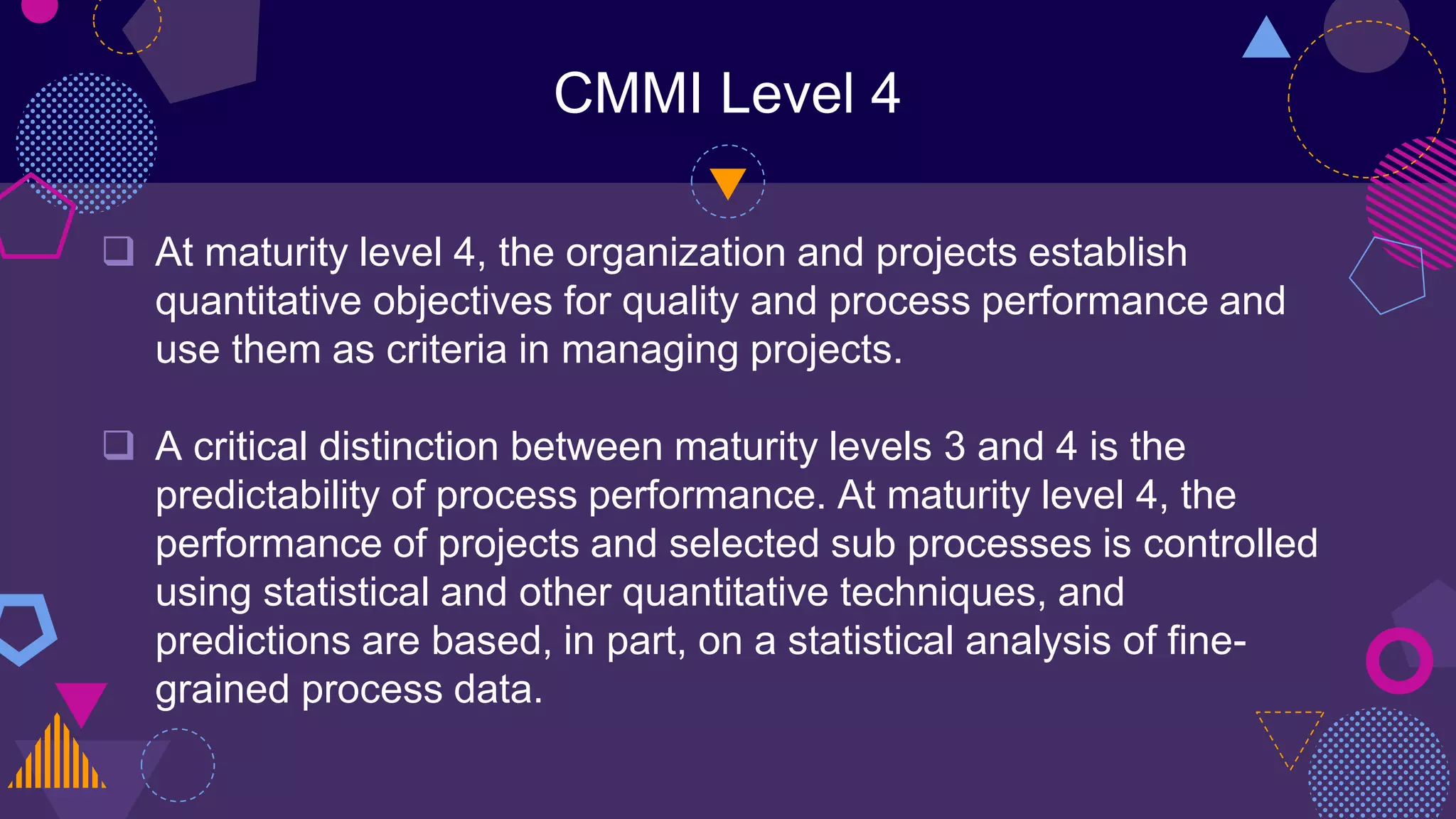 CMMI Level 4

❑ At maturity level 4, the organization and projects establish quantitative objectives for quality and process performance and use them as criteria in managing projects.

❑ A critical distinction between maturity levels 3 and 4 is the predictability of process performance. At maturity level 4, the performance of projects and selected sub processes is controlled using statistical and other quantitative techniques, and predictions are based, in part, on a statistical analysis of fine-grained process data.